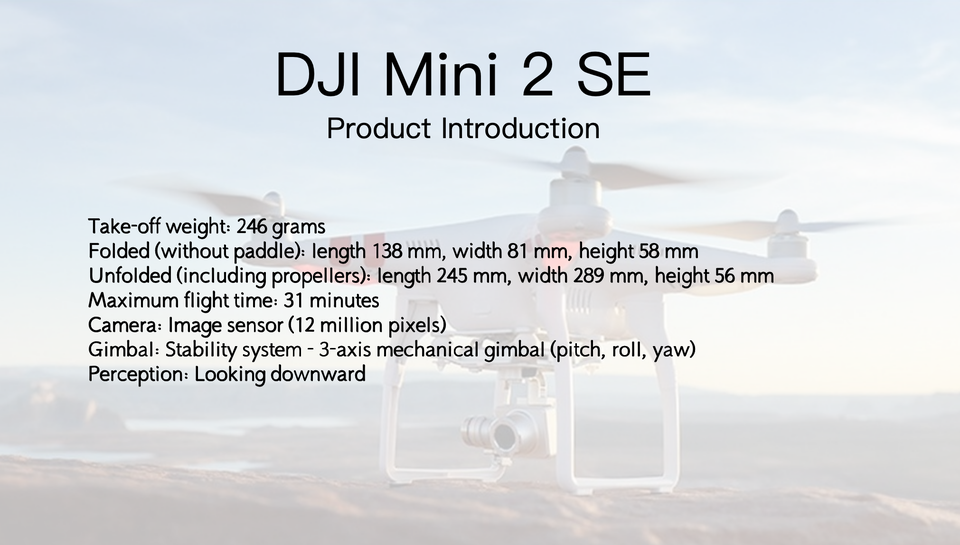 DJI Mini 2 SE
Product Introduction

Take-off weight: 246 grams
Folded (without paddle): length 138 mm, width 81 mm, height 58 mm
Unfolded (including propellers): length 245 mm, width 289 mm, height 56 mm
Maximum flight time: 31 minutes
Camera: Image sensor (12 million pixels)
Gimbal: Stability system - 3-axis mechanical gimbal (pitch, roll, yaw)
Perception: Looking downward